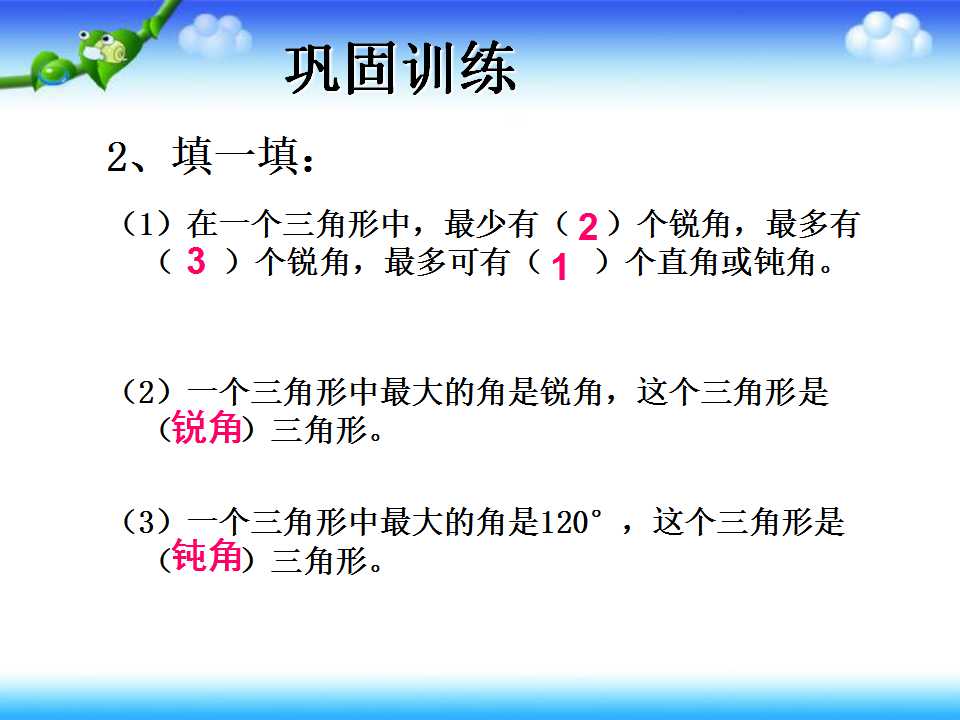 巩固训练

2、填一填:

(1)在一个三角形中,最少有(2)个锐角,最多有(3)个锐角,最多可有(1)个直角或钝角。

(2)一个三角形中最大的角是锐角,这个三角形是(锐角)三角形。

(3)一个三角形中最大的角是120°,这个三角形是(钝角)三角形。